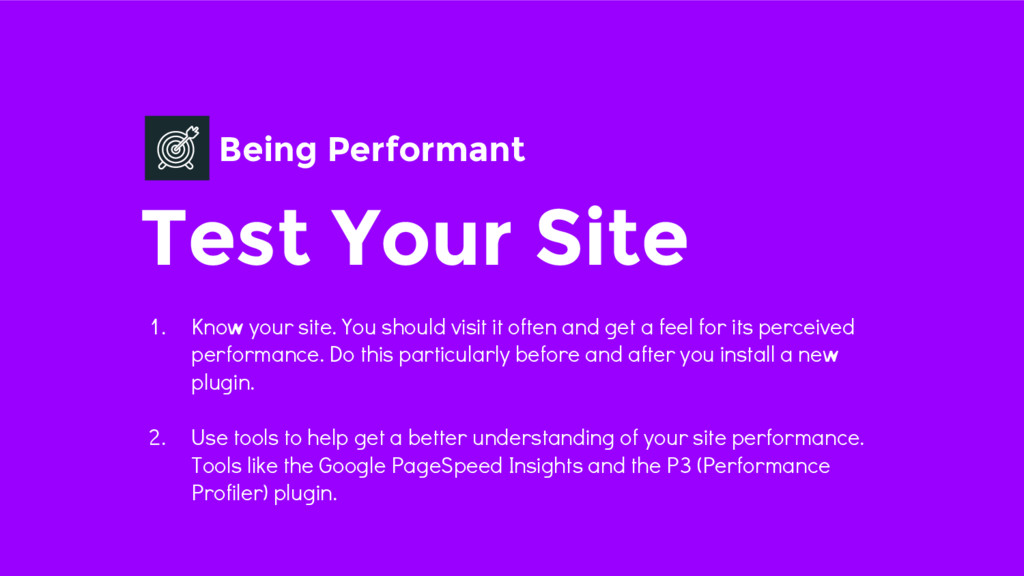 Being Performant

Test Your Site

1. Know your site. You should visit it often and get a feel for its perceived performance. Do this particularly before and after you install a new plugin.

2. Use tools to help get a better understanding of your site performance. Tools like the Google PageSpeed Insights and the P3 (Performance Profiler) plugin.